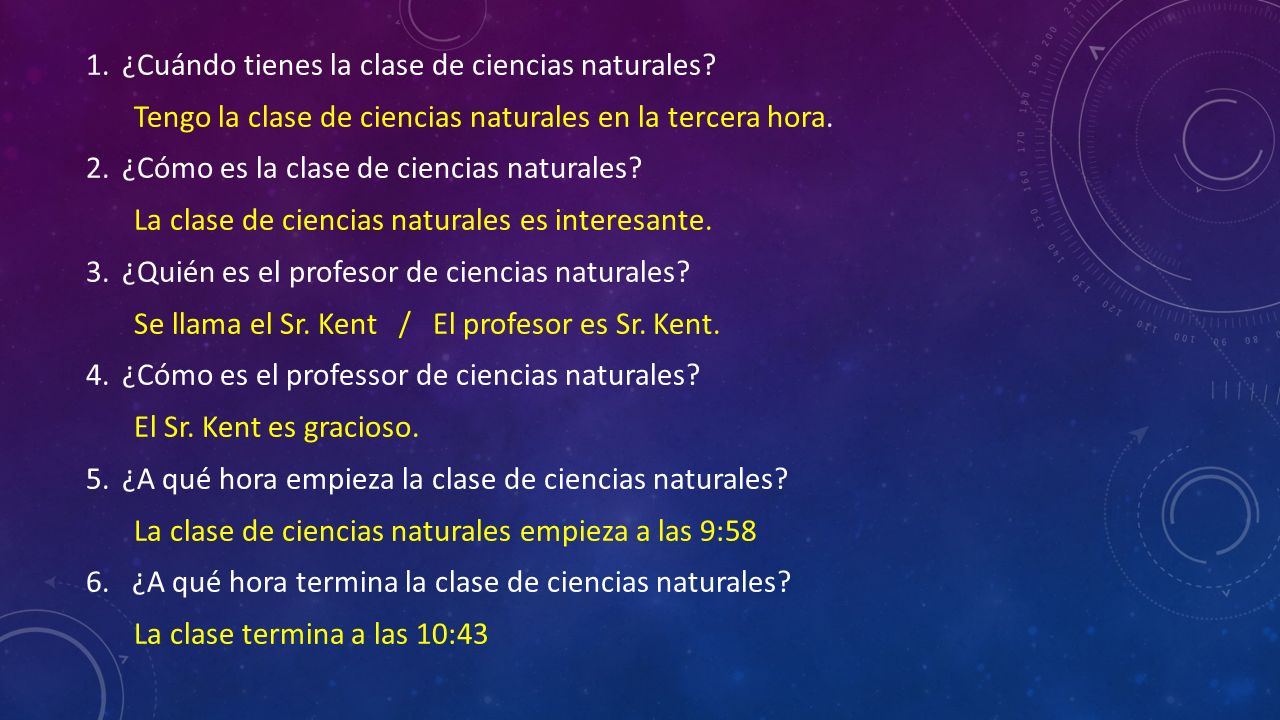 1. ¿Cuándo tienes la clase de ciencias naturales?

Tengo la clase de ciencias naturales en la tercera hora.

2. ¿Cómo es la clase de ciencias naturales?

La clase de ciencias naturales es interesante.

3. ¿Quién es el profesor de ciencias naturales?

Se llama el Sr. Kent / El profesor es Sr. Kent.

4. ¿Cómo es el professor de ciencias naturales?

El Sr. Kent es gracioso.

5. ¿A qué hora empieza la clase de ciencias naturales?

La clase de ciencias naturales empieza a las 9:58

6. ¿A qué hora termina la clase de ciencias naturales?

La clase termina a las 10:43